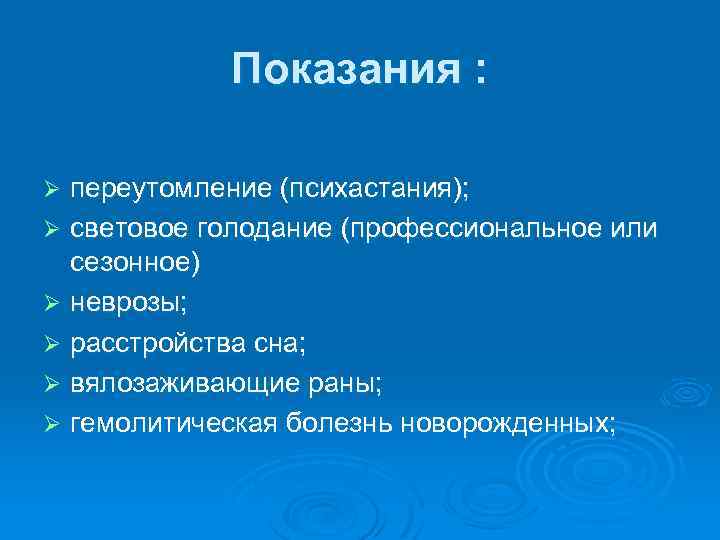 Показания :

➢ переутомление (психастания);
➢ световое голодание (профессиональное или сезонное)
➢ неврозы;
➢ расстройства сна;
➢ вялозаживающие раны;
➢ гемолитическая болезнь новорожденных;